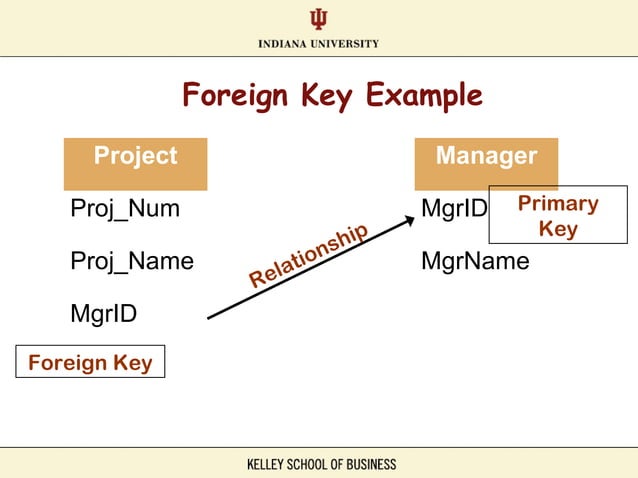 INDIANA UNIVERSITY

Foreign Key Example

Project

Proj_Num

Proj_Name

MgrID

Foreign Key

Relationship

Manager

MgrID

Primary Key

MgrName

KELLEY SCHOOL OF BUSINESS